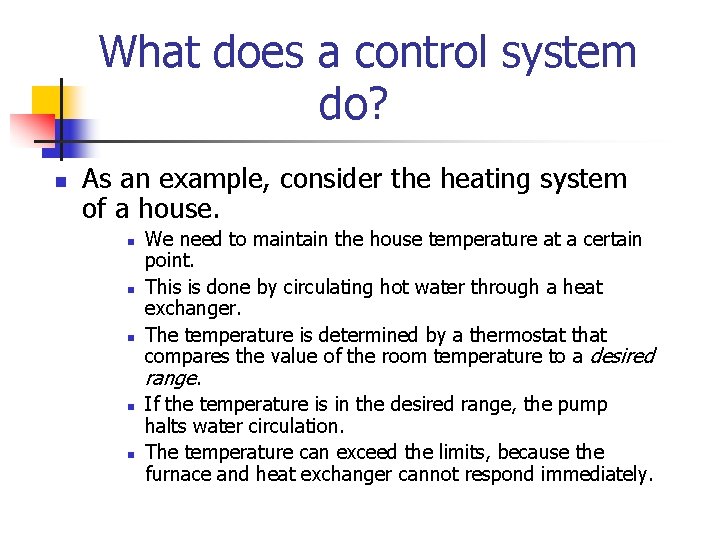 What does a control system do?

As an example, consider the heating system of a house.

We need to maintain the house temperature at a certain point.

This is done by circulating hot water through a heat exchanger.

The temperature is determined by a thermostat that compares the value of the room temperature to a desired range.

If the temperature is in the desired range, the pump halts water circulation.

The temperature can exceed the limits, because the furnace and heat exchanger cannot respond immediately.